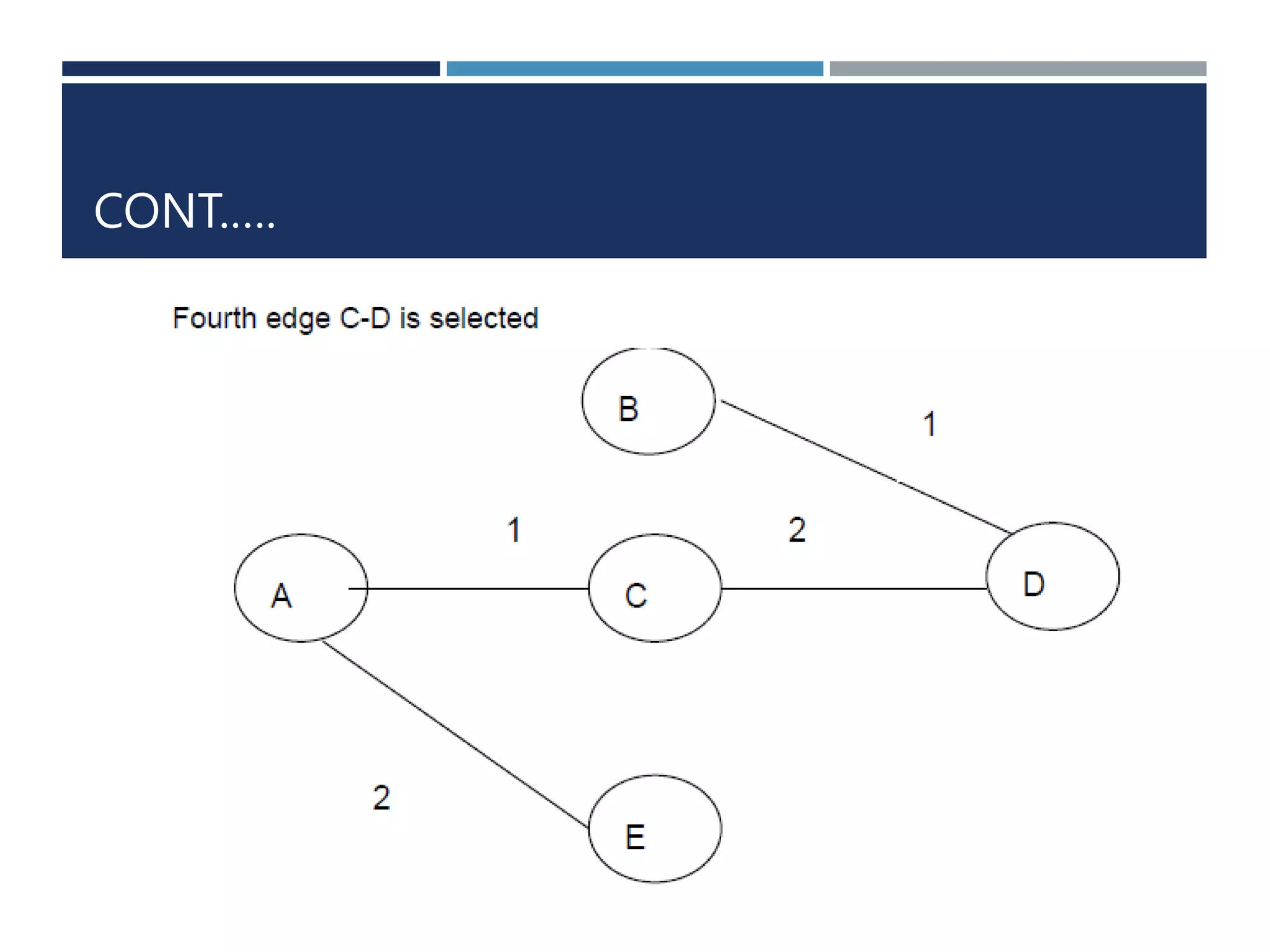 CONT…..

Fourth edge C-D is selected

B

1

1

2

A

C

D

2

E